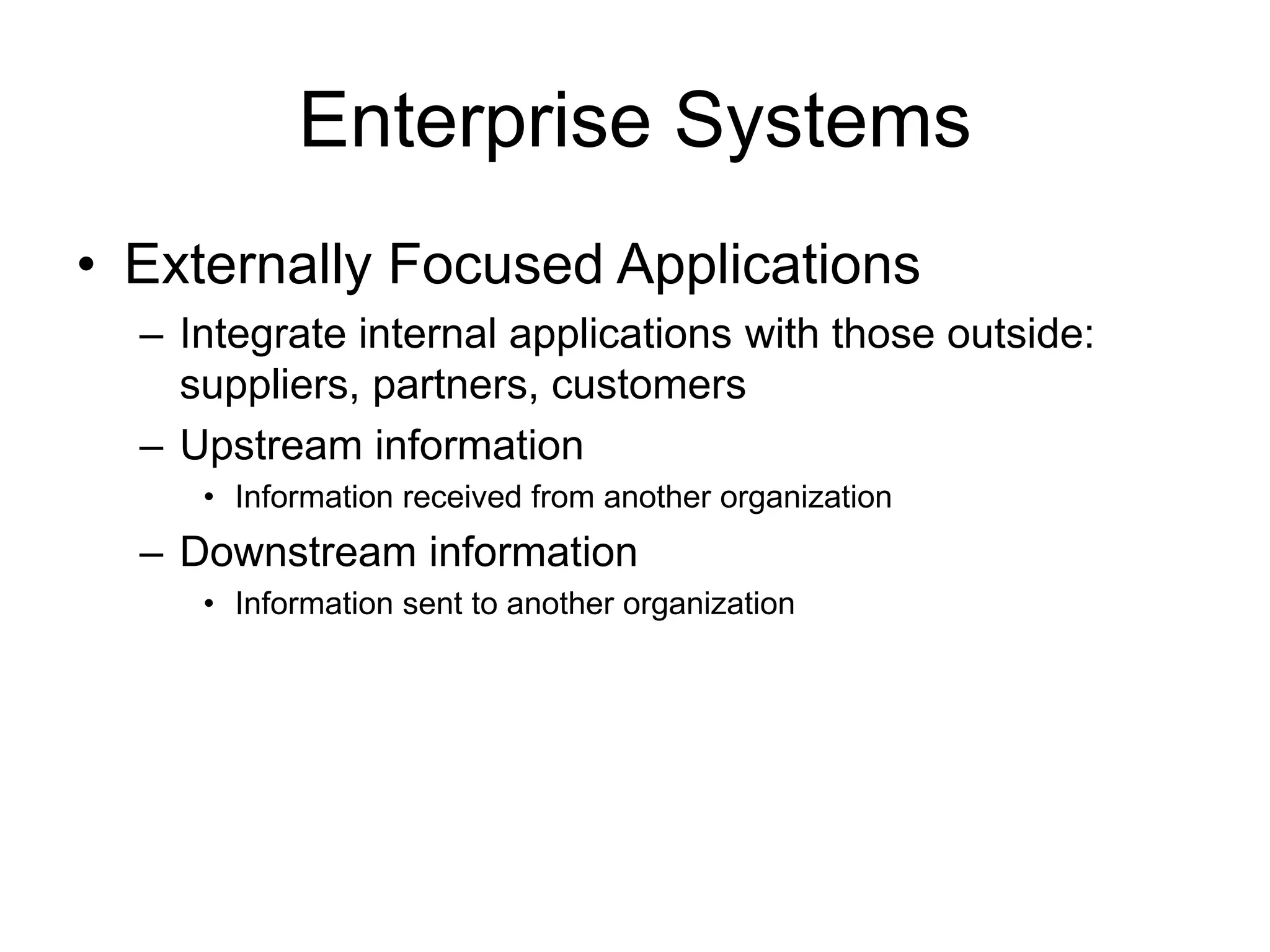 Enterprise Systems

• Externally Focused Applications
– Integrate internal applications with those outside: suppliers, partners, customers
– Upstream information
• Information received from another organization
– Downstream information
• Information sent to another organization